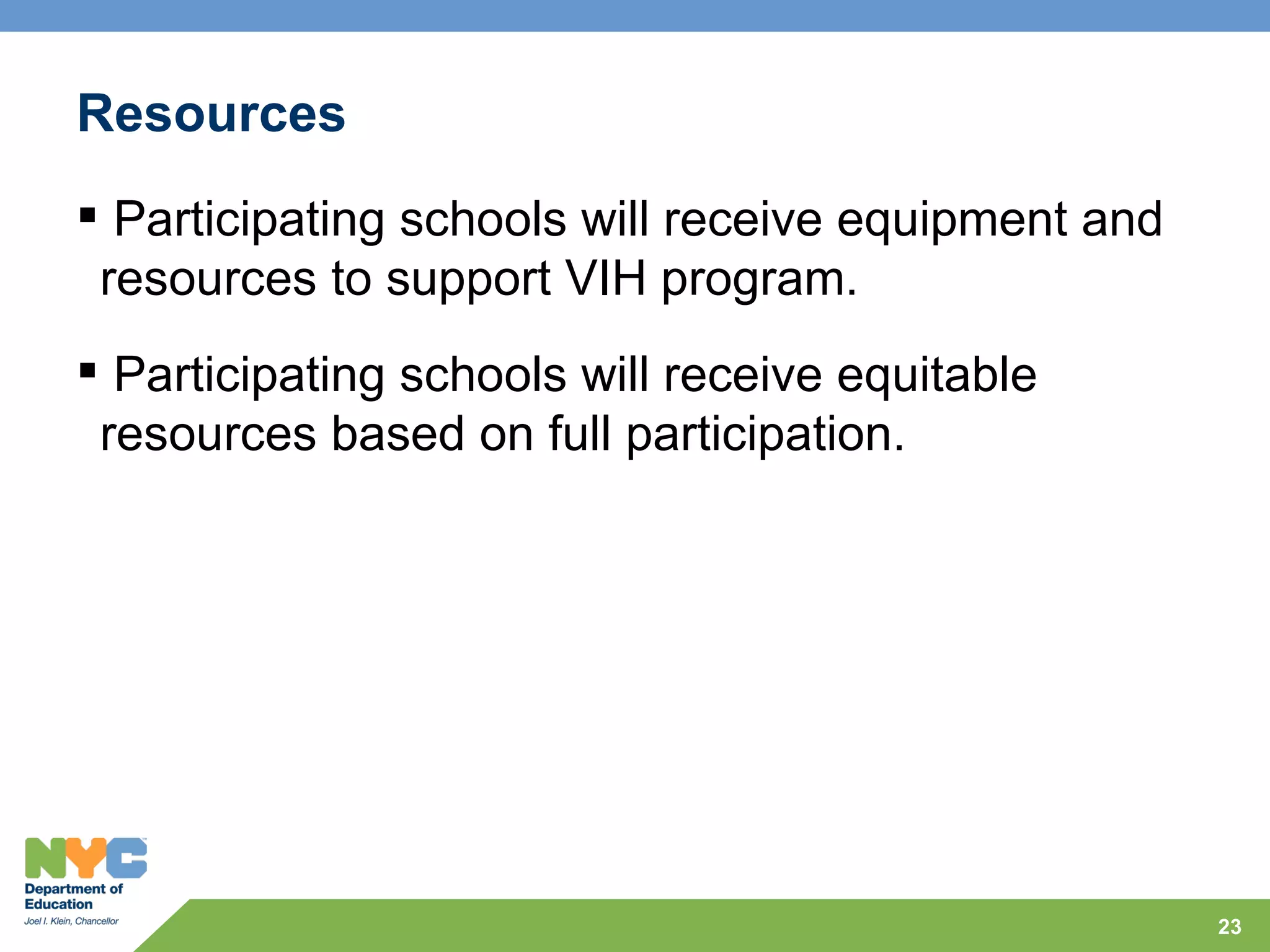 Resources

▪ Participating schools will receive equipment and resources to support VIH program.

▪ Participating schools will receive equitable resources based on full participation.

NYC
Department of Education
Joel I. Klein, Chancellor

23